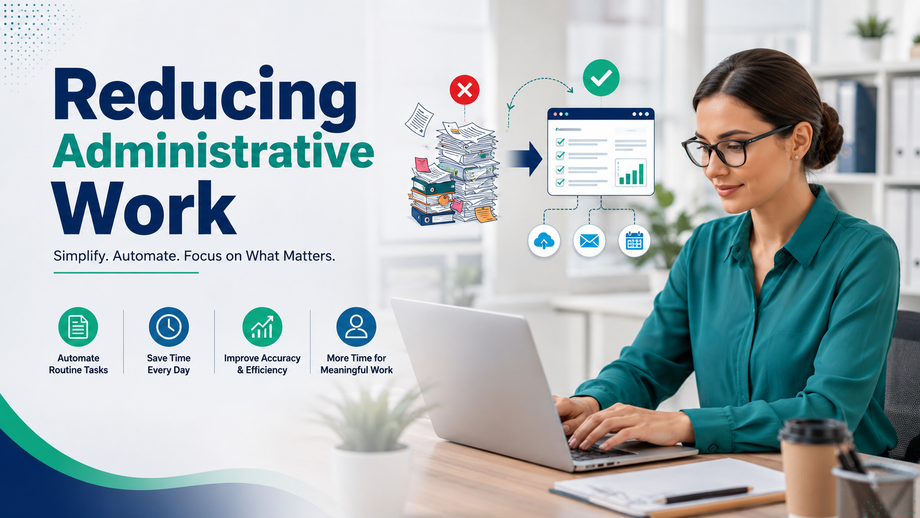 Reducing Administrative Work

Simplify. Automate. Focus on What Matters.

Automate Routine Tasks

Save Time Every Day

Improve Accuracy & Efficiency

More Time for Meaningful Work